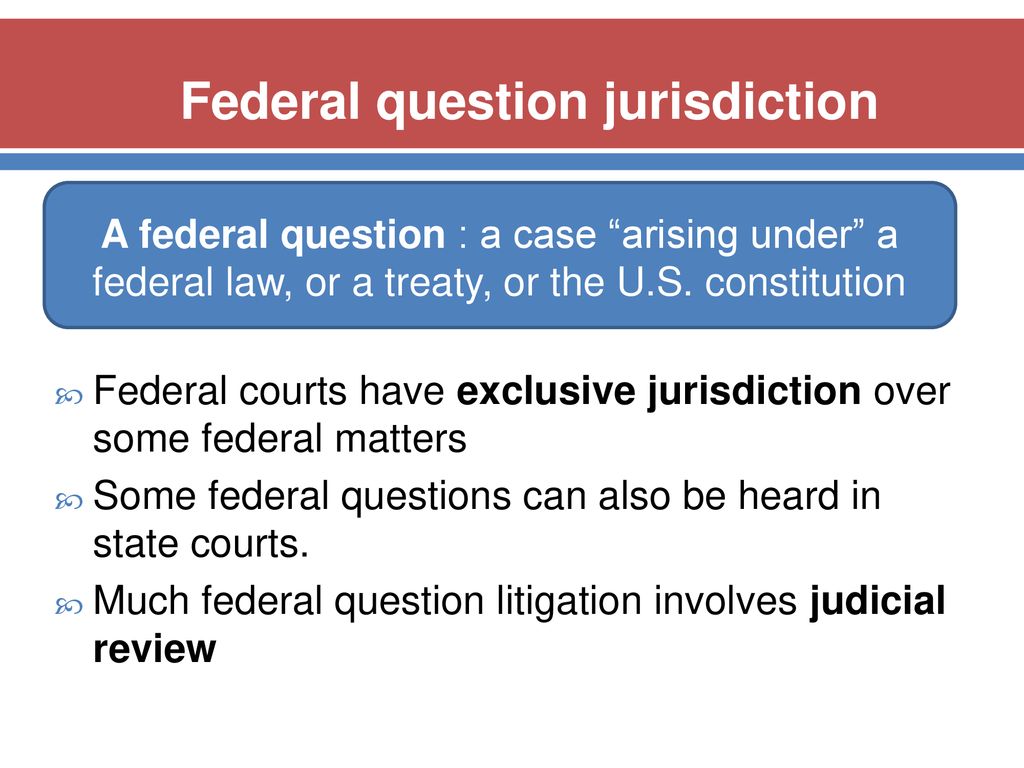 Federal question jurisdiction

A federal question : a case “arising under” a federal law, or a treaty, or the U.S. constitution

Federal courts have exclusive jurisdiction over some federal matters

Some federal questions can also be heard in state courts.

Much federal question litigation involves judicial review